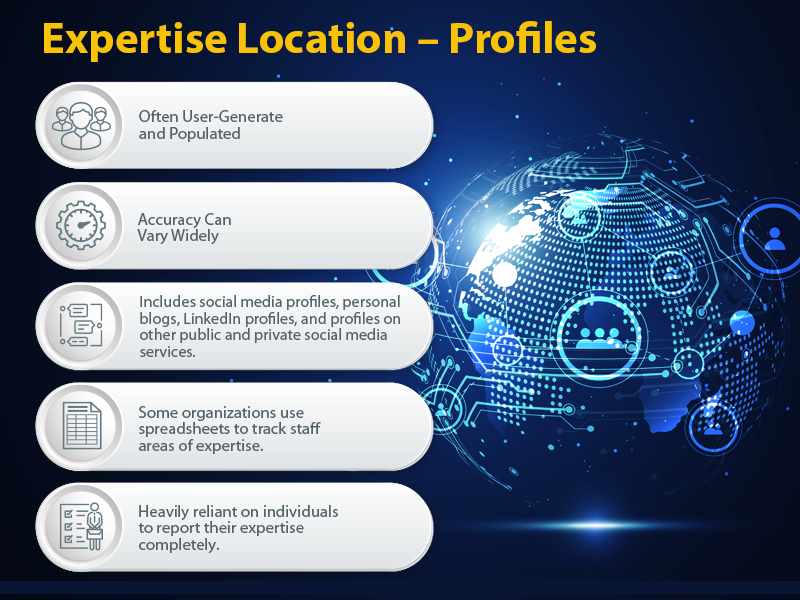 Expertise Location – Profiles

Often User-Generate and Populated

Accuracy Can Vary Widely

Includes social media profiles, personal blogs, LinkedIn profiles, and profiles on other public and private social media services.

Some organizations use spreadsheets to track staff areas of expertise.

Heavily reliant on individuals to report their expertise completely.